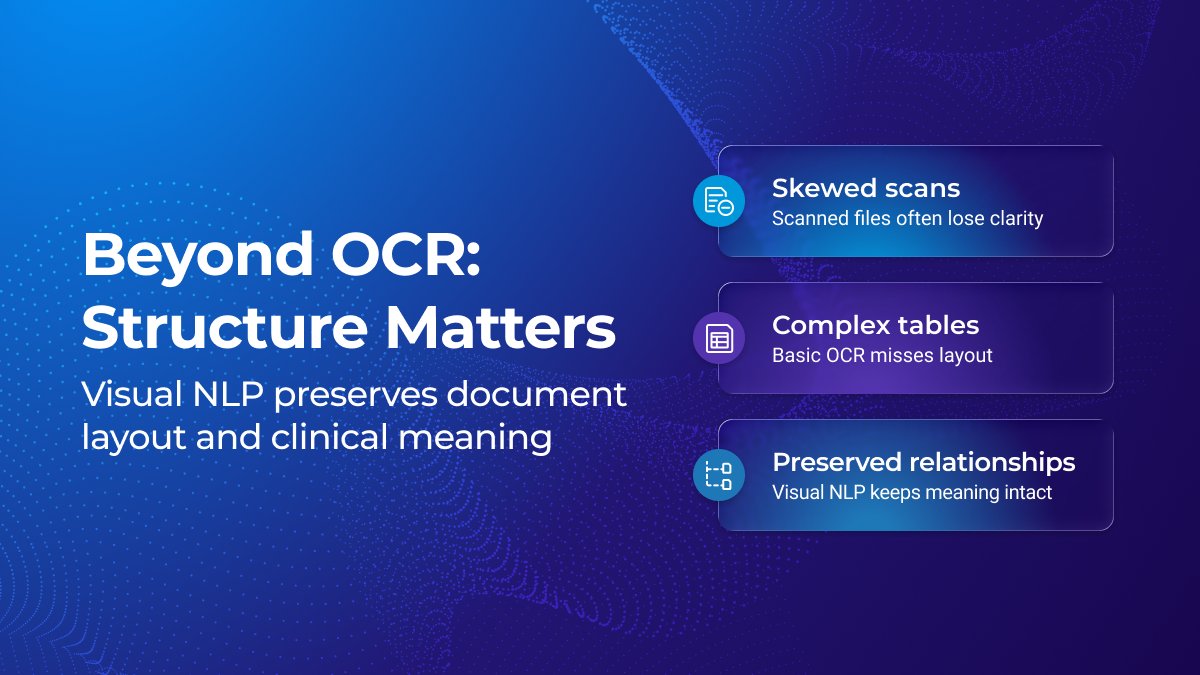 Beyond OCR: Structure Matters

Visual NLP preserves document layout and clinical meaning

Skewed scans
Scanned files often lose clarity

Complex tables
Basic OCR misses layout

Preserved relationships
Visual NLP keeps meaning intact